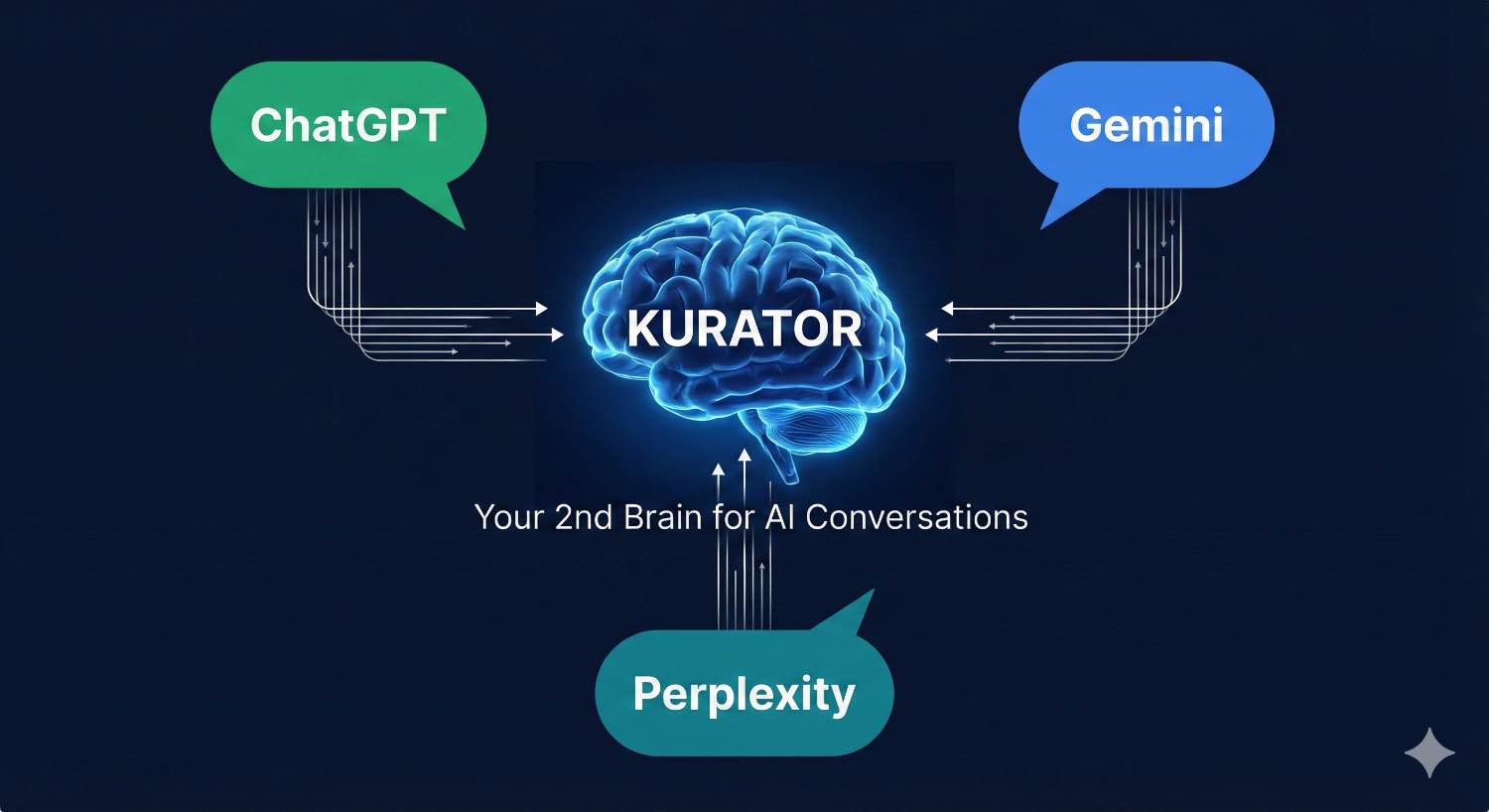 ChatGPT

Gemini

KURATOR

Your 2nd Brain for AI Conversations

Perplexity